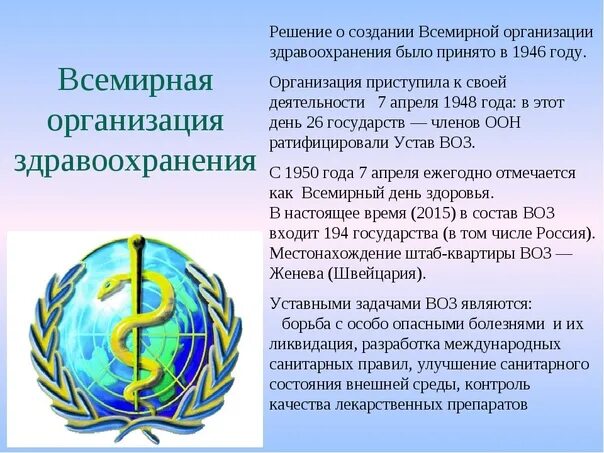 Всемирная организация здравоохранения

Решение о создании Всемирной организации здравоохранения было принято в 1946 году.

Организация приступила к своей деятельности 7 апреля 1948 года: в этот день 26 государств — членов ООН ратифицировали Устав ВОЗ.

С 1950 года 7 апреля ежегодно отмечается как Всемирный день здоровья.
В настоящее время (2015) в состав ВОЗ входит 194 государства (в том числе Россия).
Местонахождение штаб-квартиры ВОЗ — Женева (Швейцария).

Уставными задачами ВОЗ являются:
борьба с особо опасными болезнями и их ликвидация, разработка международных санитарных правил, улучшение санитарного состояния внешней среды, контроль качества лекарственных препаратов